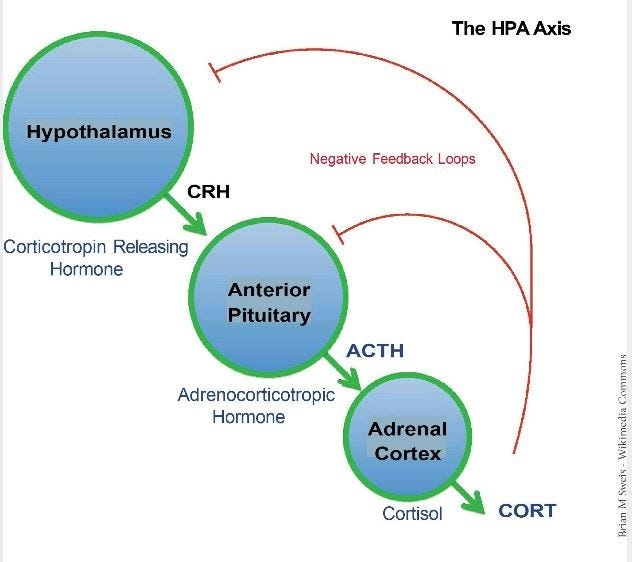 The HPA Axis

Hypothalamus

Negative Feedback Loops

CRH

Corticotropin Releasing Hormone

Anterior Pituitary

ACTH

Adrenocorticotropic Hormone

Adrenal Cortex

Cortisol

CORT

Brian M Sweis - Wikimedia Commons